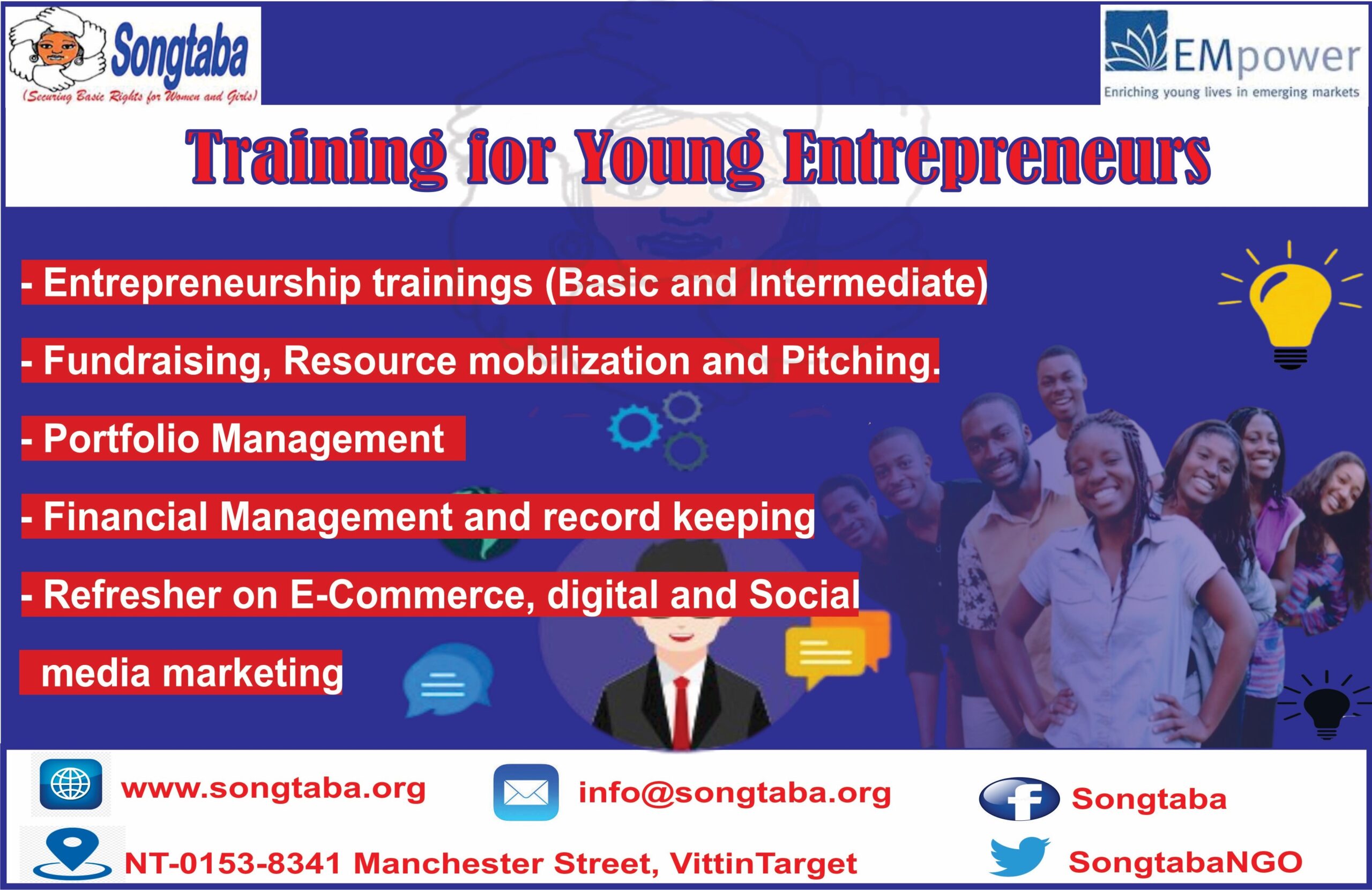 Songtaba
(Securing Basic Rights for Women and Girls)

EMpower
Enriching young lives in emerging markets

Training for Young Entrepreneurs

- Entrepreneurship trainings (Basic and Intermediate)

- Fundraising, Resource mobilization and Pitching.

- Portfolio Management

- Financial Management and record keeping

- Refresher on E-Commerce, digital and Social media marketing

www.songtaba.org

info@songtaba.org

Songtaba

NT-0153-8341 Manchester Street, VittinTarget

SongtabaNGO